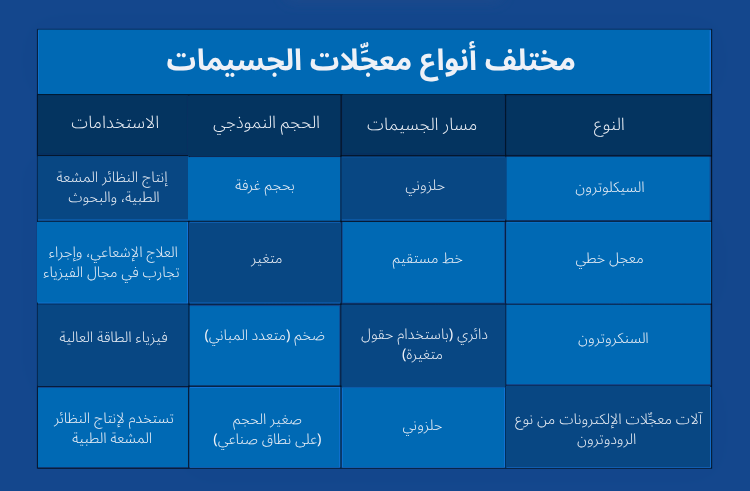 مختلف أنواع معجِّلات الجسيمات

| النوع | مسار الجسيمات | الحجم النموذجي | الاستخدامات |
|---|---|---|---|
| السيكلوترون | حلزوني | بحجم غرفة | إنتاج النظائر المشعة الطبية، والبحوث |
| معجل خطي | خط مستقيم | متغير | العلاج الإشعاعي، وإجراء تجارب في مجال الفيزياء |
| السنكروترون | دائري (باستخدام حقول متغيرة) | ضخم (متعدد المباني) | فيزياء الطاقة العالية |
| آلات معجِّلات الإلكترونات من نوع الرودوترون | حلزوني | صغير الحجم (على نطاق صناعي) | تستخدم لإنتاج النظائر المشعة الطبية |